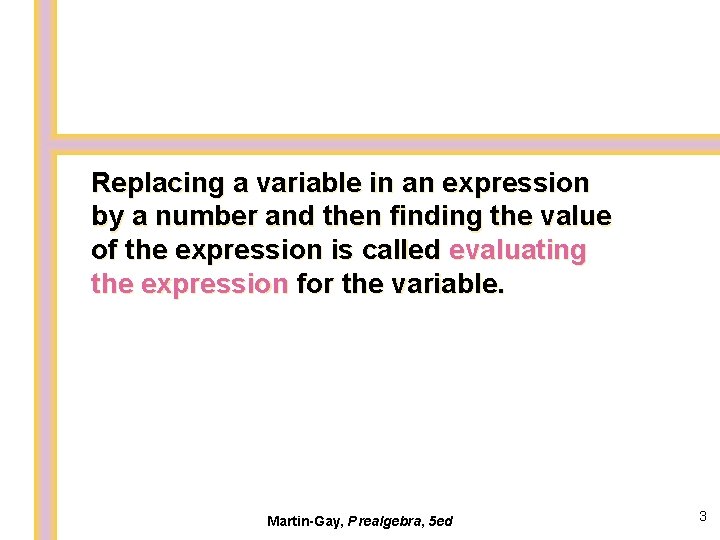 Replacing a variable in an expression by a number and then finding the value of the expression is called evaluating the expression for the variable.

Martin-Gay, Prealgebra, 5ed

3